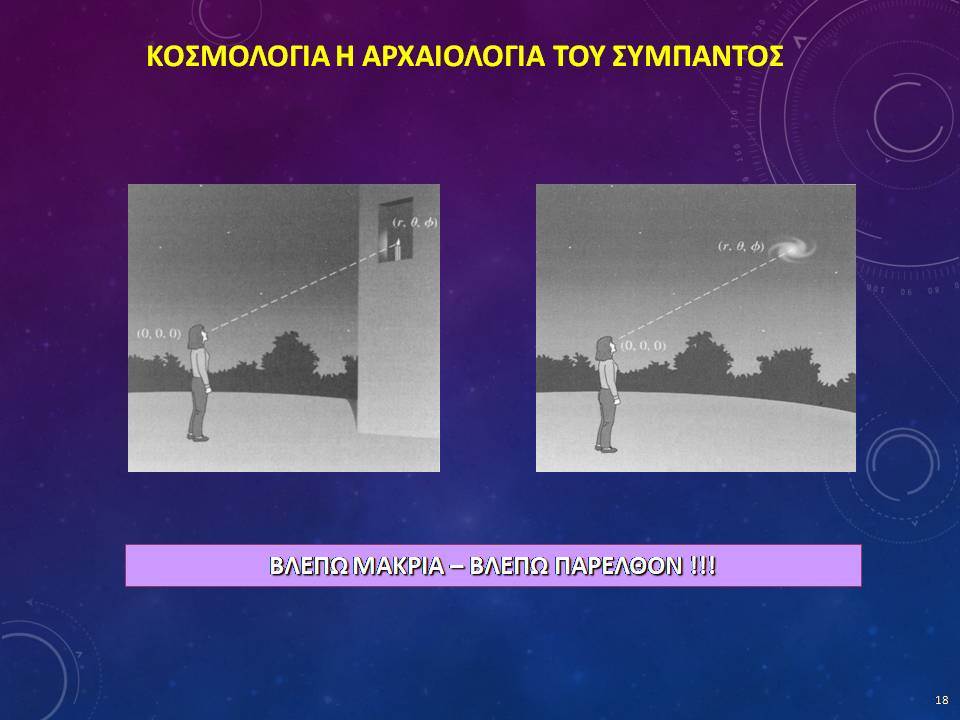 ΚΟΣΜΟΛΟΓΙΑ Η ΑΡΧΑΙΟΛΟΓΙΑ ΤΟΥ ΣΥΜΠΑΝΤΟΣ

$(r, \theta, \phi)$

$(0, 0, 0)$

$(r, \theta, \phi)$

$(0, 0, 0)$

ΒΛΕΠΩ ΜΑΚΡΙΑ – ΒΛΕΠΩ ΠΑΡΕΛΘΟΝ !!!

18